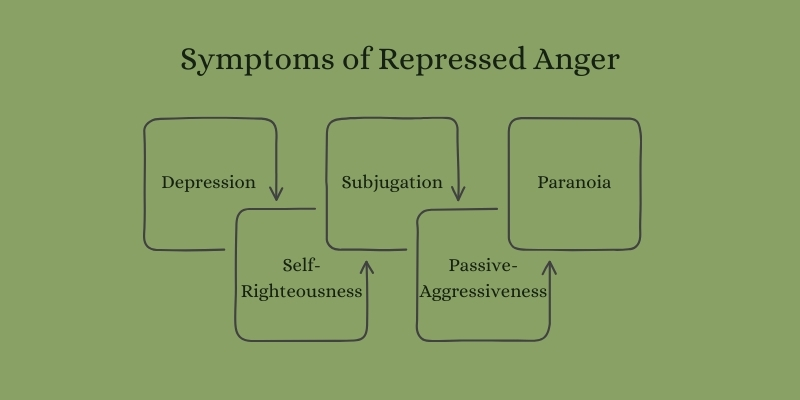 Symptoms of Repressed Anger

Depression

Self-Righteousness

Subjugation

Passive-Aggressiveness

Paranoia